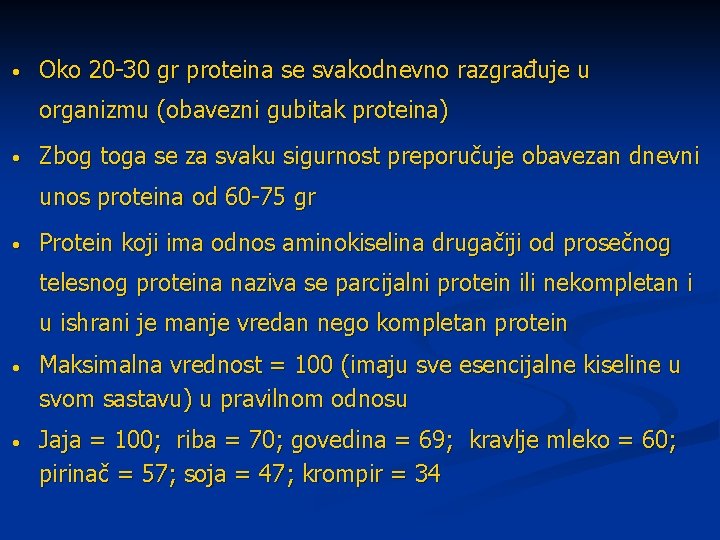 • Oko 20-30 gr proteina se svakodnevno razgrađuje u organizmu (obavezni gubitak proteina)

• Zbog toga se za svaku sigurnost preporučuje obavezan dnevni unos proteina od 60-75 gr

• Protein koji ima odnos aminokiselina drugačiji od prosečnog telesnog proteina naziva se parcijalni protein ili nekompletan i u ishrani je manje vredan nego kompletan protein

• Maksimalna vrednost = 100 (imaju sve esencijalne kiseline u svom sastavu) u pravilnom odnosu

• Jaja = 100; riba = 70; govedina = 69; kravlje mleko = 60; pirinač = 57; soja = 47; krompir = 34